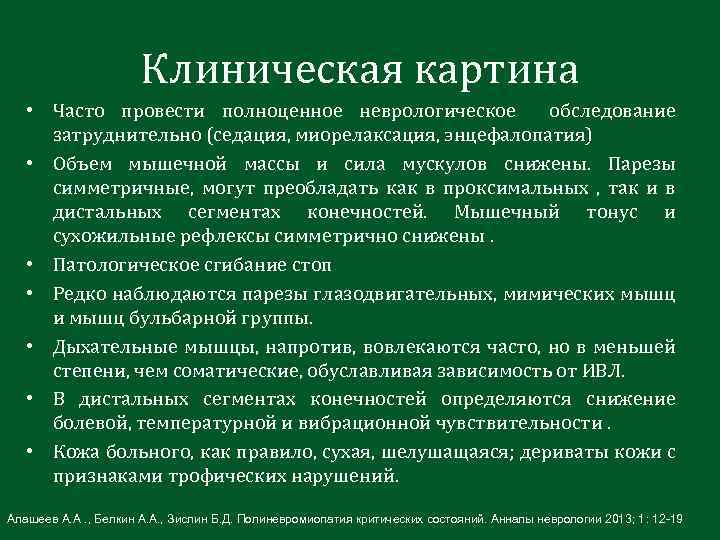 Клиническая картина

• Часто провести полноценное неврологическое обследование затруднительно (седация, миорелаксация, энцефалопатия)

• Объем мышечной массы и сила мускулов снижены. Парезы симметричные, могут преобладать как в проксимальных , так и в дистальных сегментах конечностей. Мышечный тонус и сухожильные рефлексы симметрично снижены .

• Патологическое сгибание стоп

• Редко наблюдаются парезы глазодвигательных, мимических мышц и мышц бульбарной группы.

• Дыхательные мышцы, напротив, вовлекаются часто, но в меньшей степени, чем соматические, обуславливая зависимость от ИВЛ.

• В дистальных сегментах конечностей определяются снижение болевой, температурной и вибрационной чувствительности .

• Кожа больного, как правило, сухая, шелушащаяся; дериваты кожи с признаками трофических нарушений.

Алашеев А.А. , Белкин А.А., Зислин Б.Д. Полиневромиопатия критических состояний. Анналы неврологии 2013; 1: 12-19